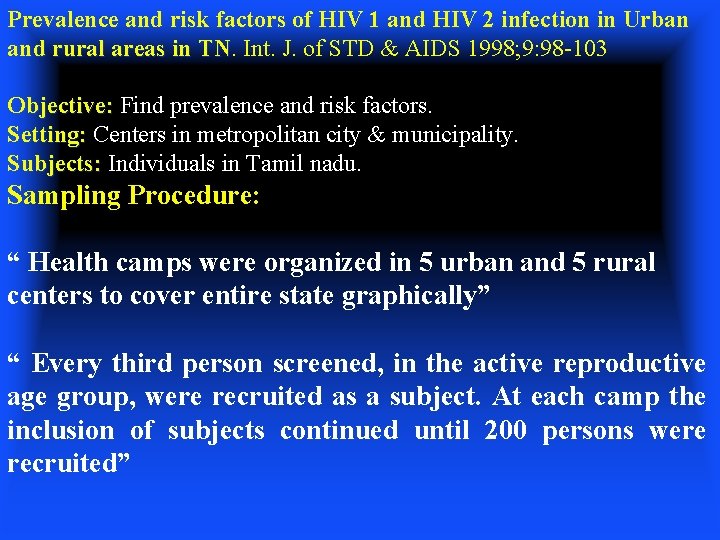 Prevalence and risk factors of HIV 1 and HIV 2 infection in Urban and rural areas in TN. Int. J. of STD & AIDS 1998;9:98-103

Objective: Find prevalence and risk factors.
Setting: Centers in metropolitan city & municipality.
Subjects: Individuals in Tamil nadu.
Sampling Procedure:

“ Health camps were organized in 5 urban and 5 rural centers to cover entire state graphically”

“ Every third person screened, in the active reproductive age group, were recruited as a subject. At each camp the inclusion of subjects continued until 200 persons were recruited”